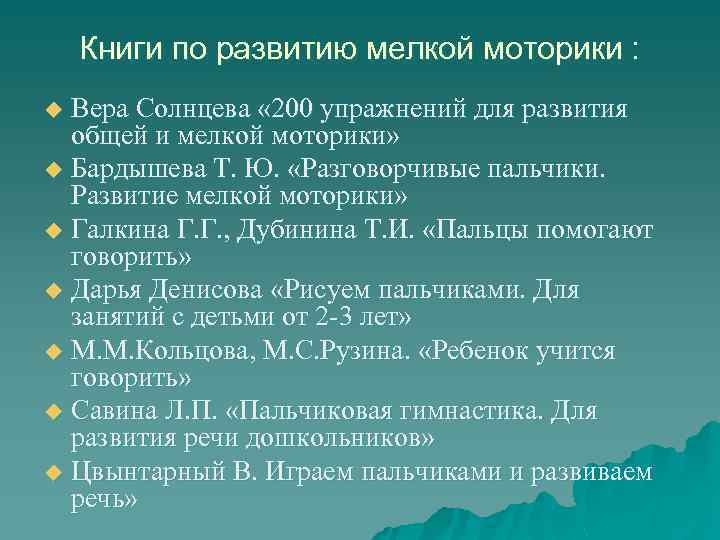 Книги по развитию мелкой моторики :

Вера Солнцева «200 упражнений для развития общей и мелкой моторики»

Бардышева Т. Ю. «Разговорчивые пальчики. Развитие мелкой моторики»

Галкина Г.Г., Дубинина Т.И. «Пальцы помогают говорить»

Дарья Денисова «Рисуем пальчиками. Для занятий с детьми от 2-3 лет»

М.М.Кольцова, М.С.Рузина. «Ребенок учится говорить»

Савина Л.П. «Пальчиковая гимнастика. Для развития речи дошкольников»

Цвынтарный В. Играем пальчиками и развиваем речь»